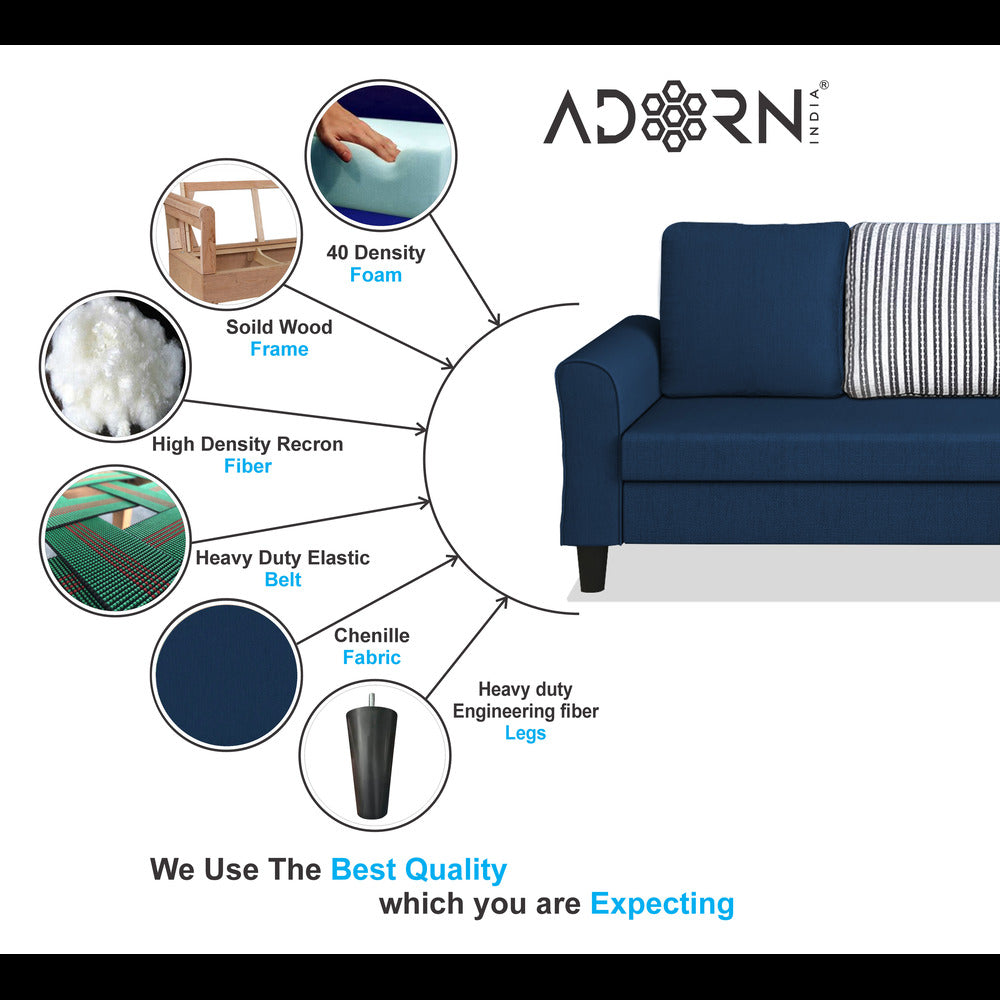 ADORN INDIA®

40 Density
Foam

Soild Wood
Frame

High Density Recron
Fiber

Heavy Duty Elastic
Belt

Chenille
Fabric

Heavy duty
Engineering fiber
Legs

We Use The Best Quality
which you are Expecting